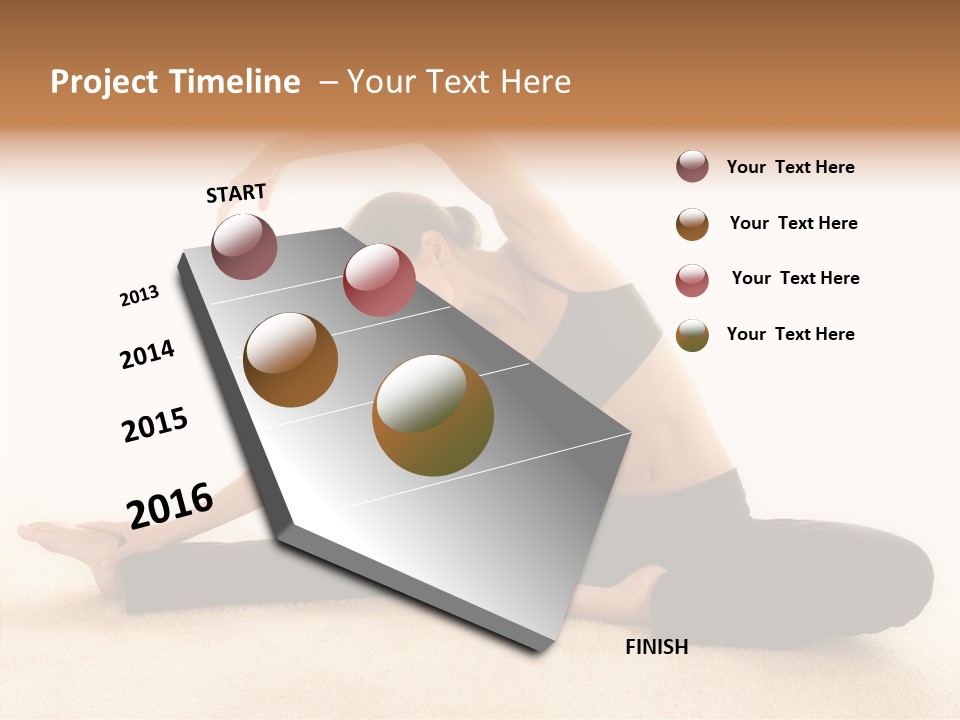 Project Timeline – Your Text Here

START

2013

2014

2015

2016

FINISH

Your Text Here

Your Text Here

Your Text Here

Your Text Here